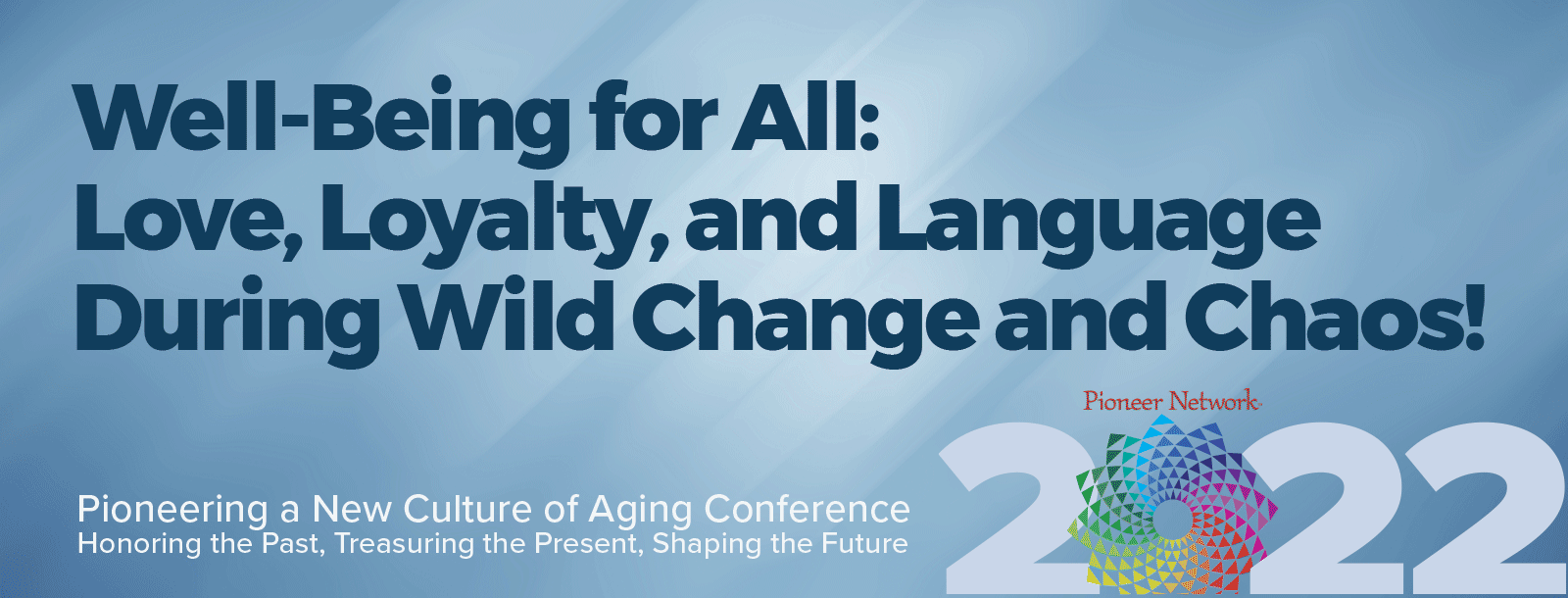 Well-Being for All:
Love, Loyalty, and Language During Wild Change and Chaos!

Pioneer Network

2022

Pioneering a New Culture of Aging Conference
Honoring the Past, Treasuring the Present, Shaping the Future